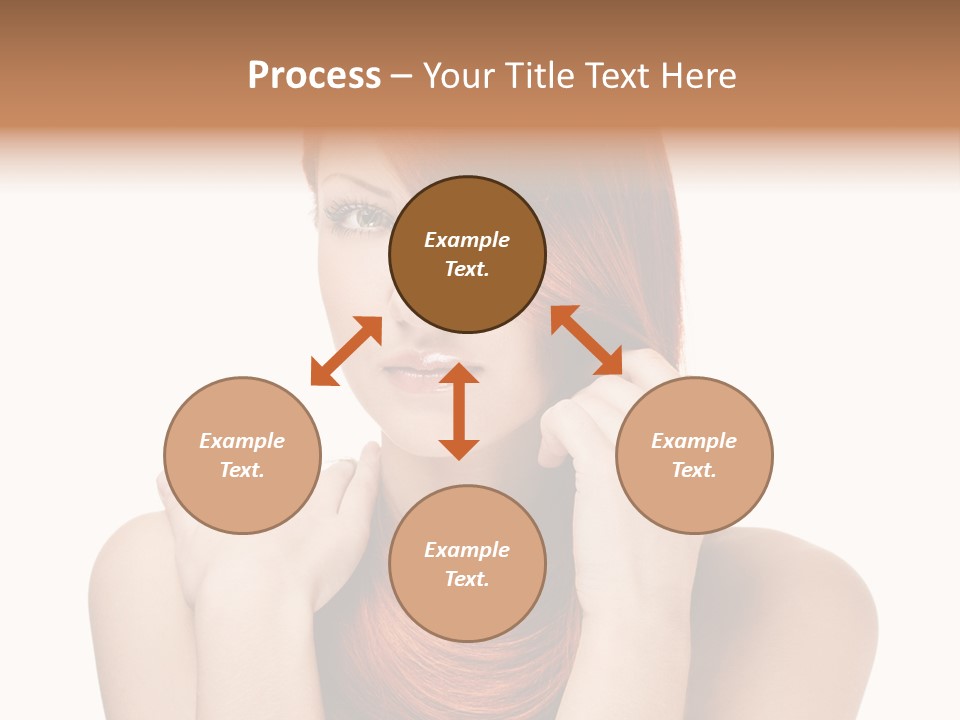 Process – Your Title Text Here

Example Text.

Example Text.

Example Text.

Example Text.